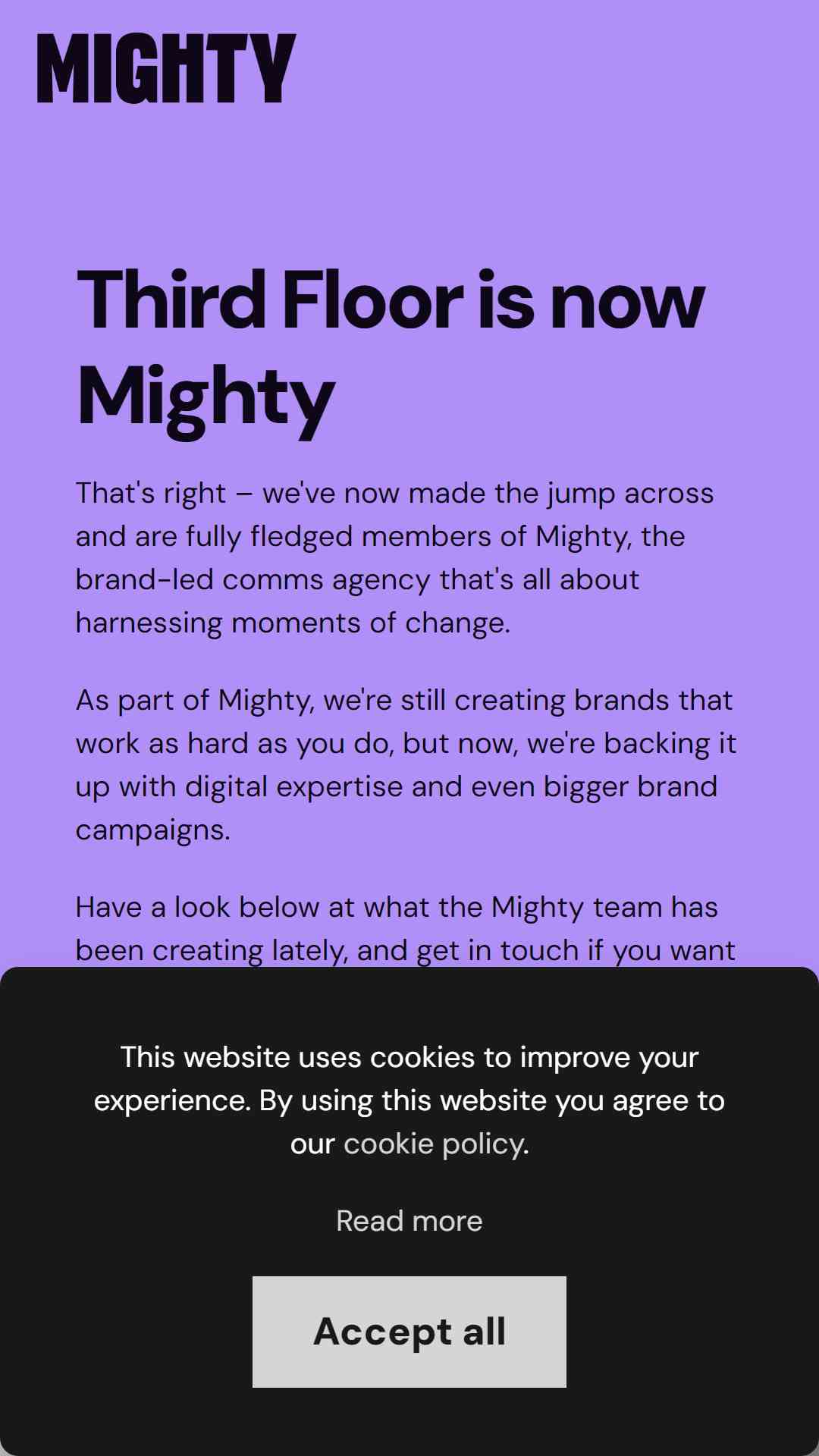 MIGHTY

Third Floor is now Mighty

That's right – we've now made the jump across and are fully fledged members of Mighty, the brand-led comms agency that's all about harnessing moments of change.

As part of Mighty, we're still creating brands that work as hard as you do, but now, we're backing it up with digital expertise and even bigger brand campaigns.

Have a look below at what the Mighty team has been creating lately, and get in touch if you want

This website uses cookies to improve your experience. By using this website you agree to our cookie policy.

Read more

Accept all